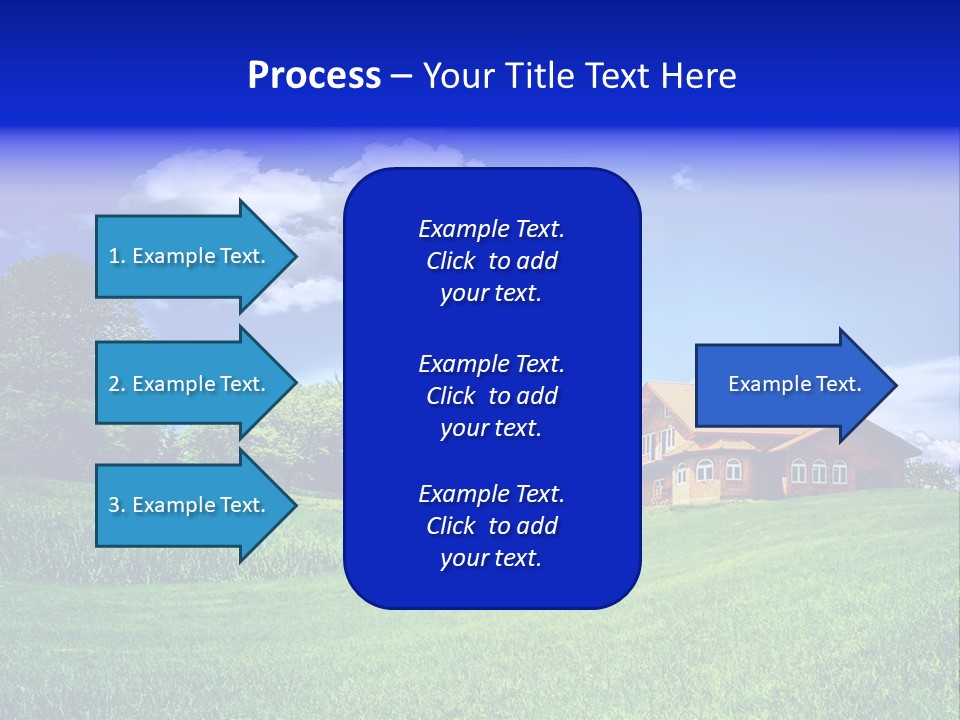 Process – Your Title Text Here

1. Example Text.

2. Example Text.

3. Example Text.

Example Text. Click to add your text.

Example Text. Click to add your text.

Example Text. Click to add your text.

Example Text.